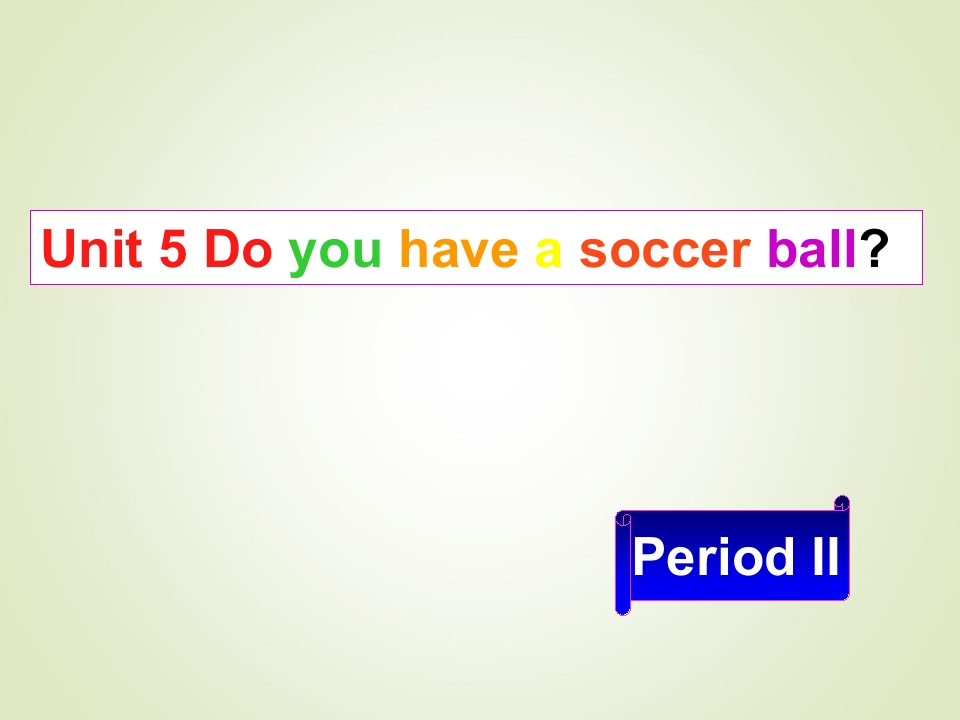 Unit 5 Do you have a soccer ball?

Period II